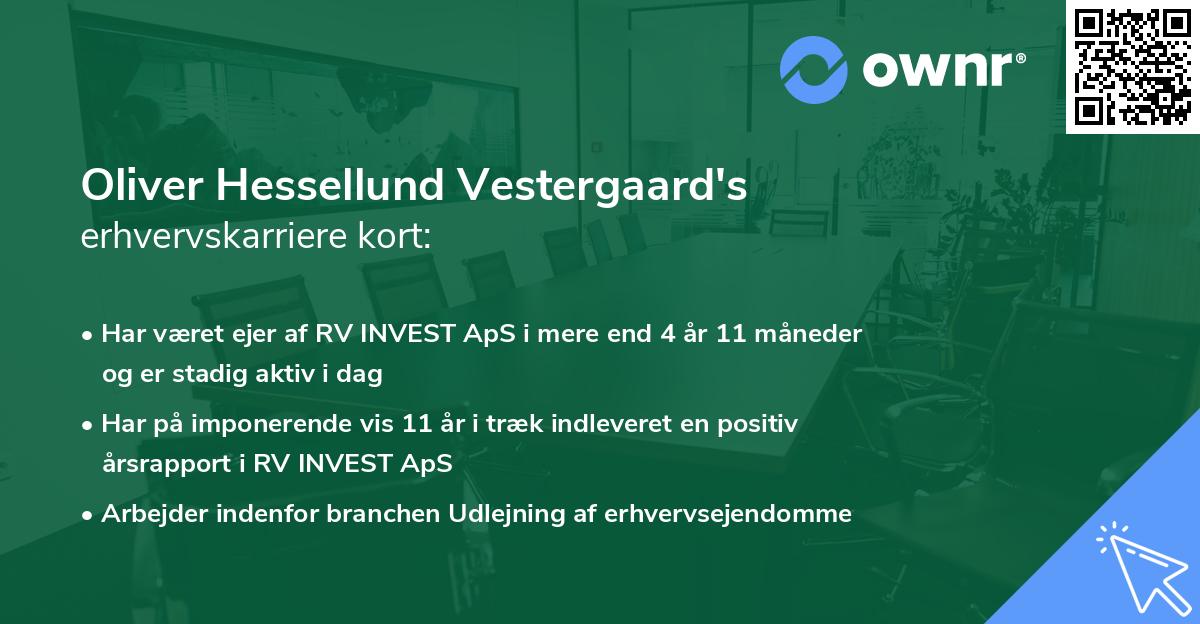 ownr®

Oliver Hessellund Vestergaard's
erhvervskarriere kort:

• Har været ejer af RV INVEST ApS i mere end 4 år 11 måneder og er stadig aktiv i dag

• Har på imponerende vis 11 år i træk indleveret en positiv årsrapport i RV INVEST ApS

• Arbejder indenfor branchen Udlejning af erhvervsejendomme